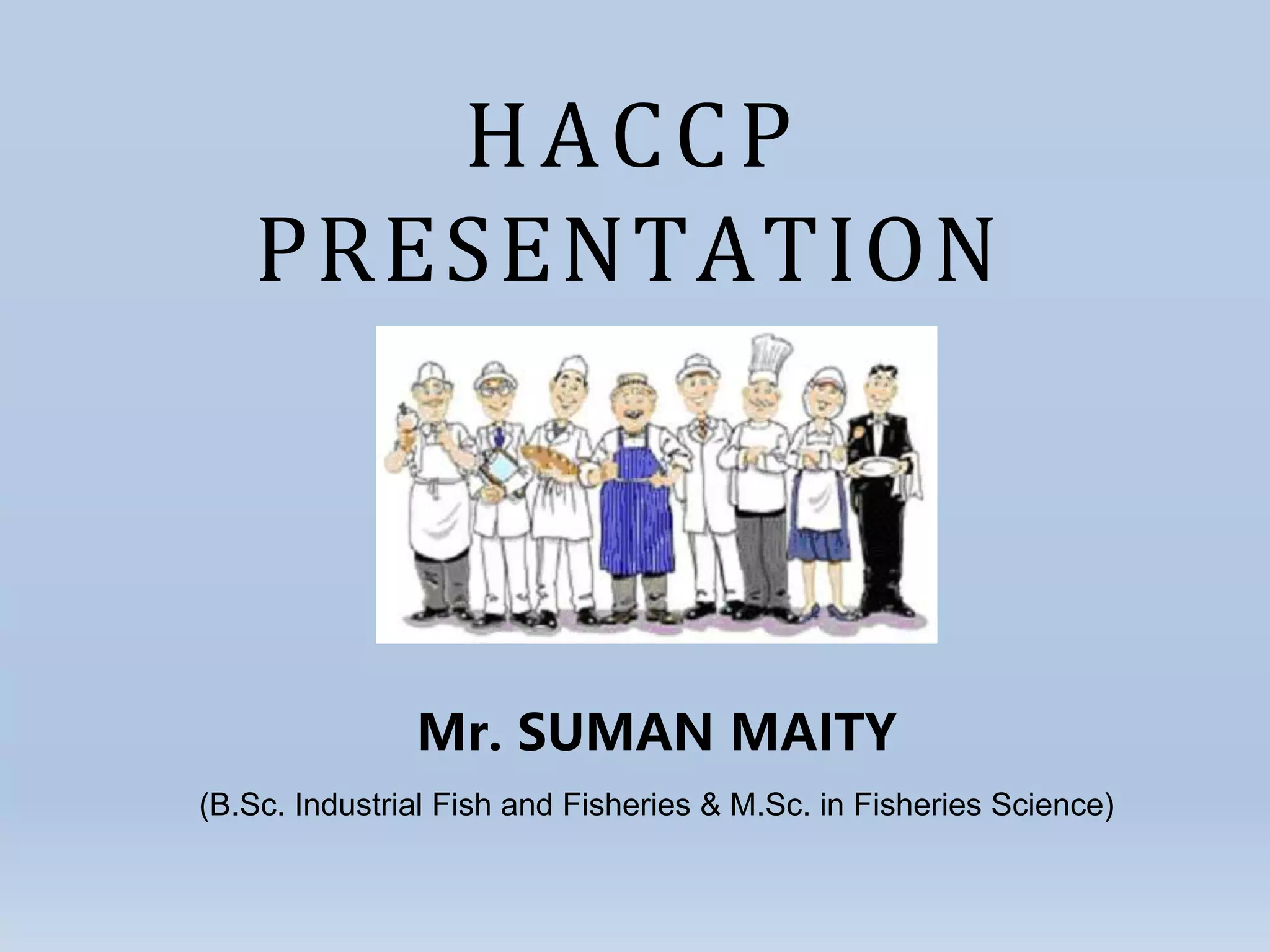 HACCP PRESENTATION

Mr. SUMAN MAITY

(B.Sc. Industrial Fish and Fisheries & M.Sc. in Fisheries Science)